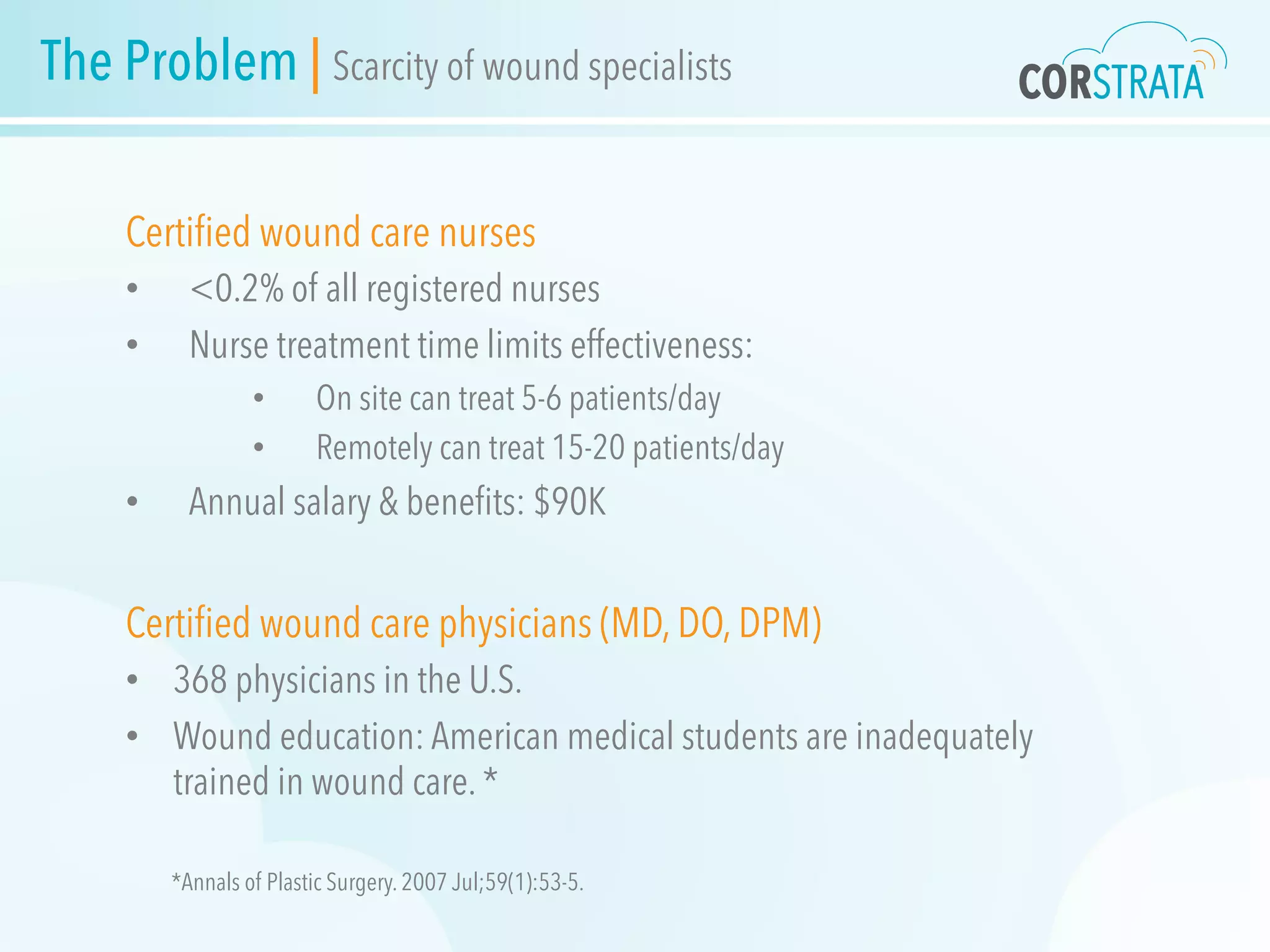 The Problem | Scarcity of wound specialists

CORSTRATA

Certified wound care nurses

• <0.2% of all registered nurses
• Nurse treatment time limits effectiveness:
  • On site can treat 5-6 patients/day
  • Remotely can treat 15-20 patients/day
• Annual salary & benefits: $90K

Certified wound care physicians (MD, DO, DPM)

• 368 physicians in the U.S.
• Wound education: American medical students are inadequately trained in wound care. *

*Annals of Plastic Surgery. 2007 Jul;59(1):53-5.